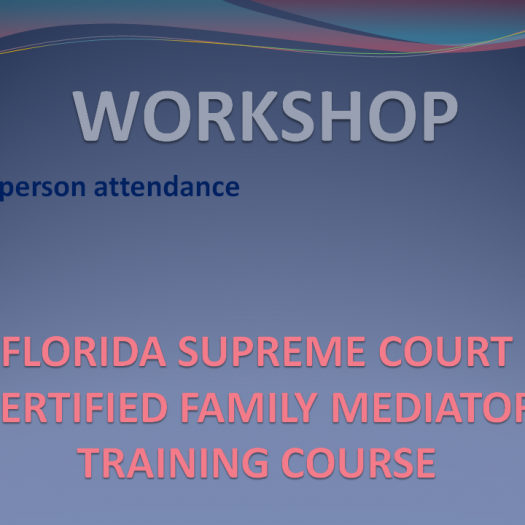 WORKSHOP

person attendance

FLORIDA SUPREME COURT
ERTIFIED FAMILY MEDIATO
TRAINING COURSE